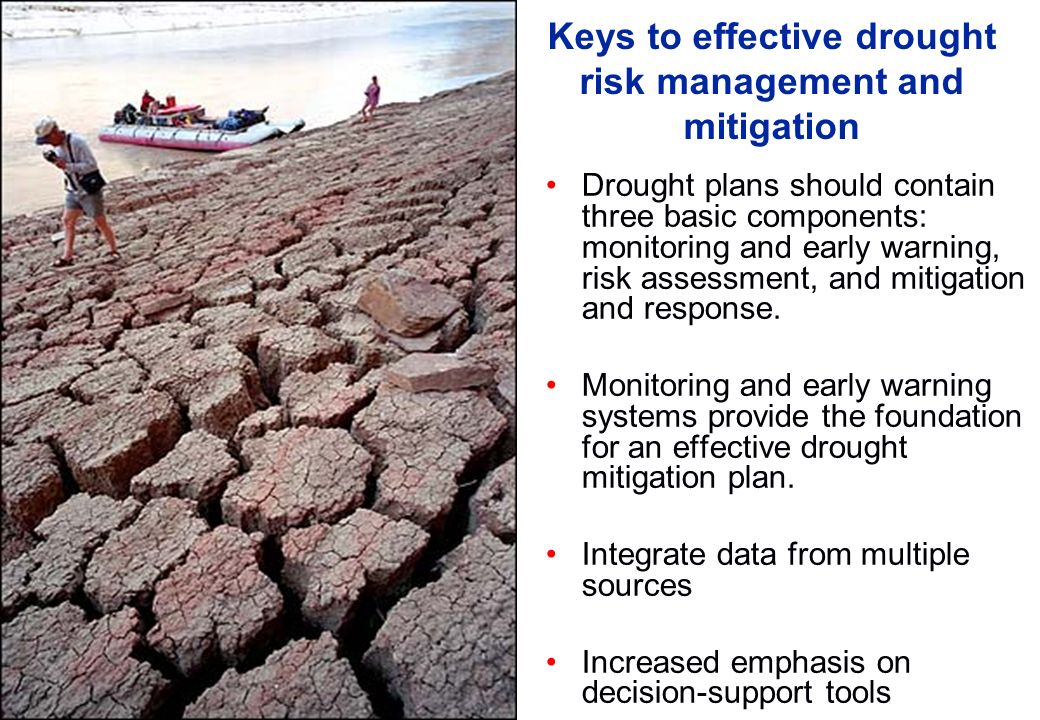 Keys to effective drought risk management and mitigation

• Drought plans should contain three basic components: monitoring and early warning, risk assessment, and mitigation and response.

• Monitoring and early warning systems provide the foundation for an effective drought mitigation plan.

• Integrate data from multiple sources

• Increased emphasis on decision-support tools